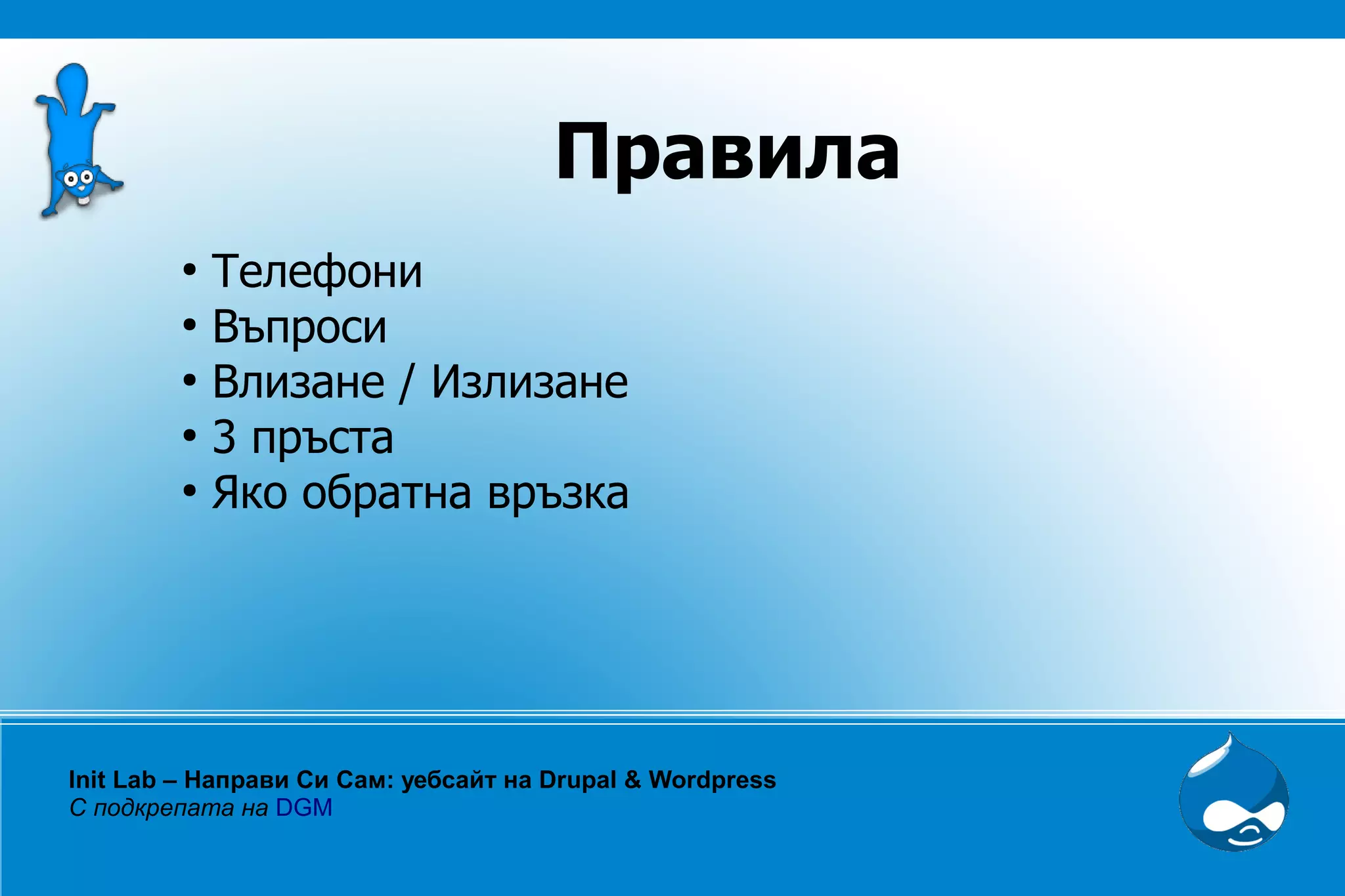 Правила

• Телефони
• Въпроси
• Влизане / Излизане
• 3 пръста
• Яко обратна връзка

Init Lab – Направи Си Сам: уебсайт на Drupal & Wordpress
С подкрепата на DGM